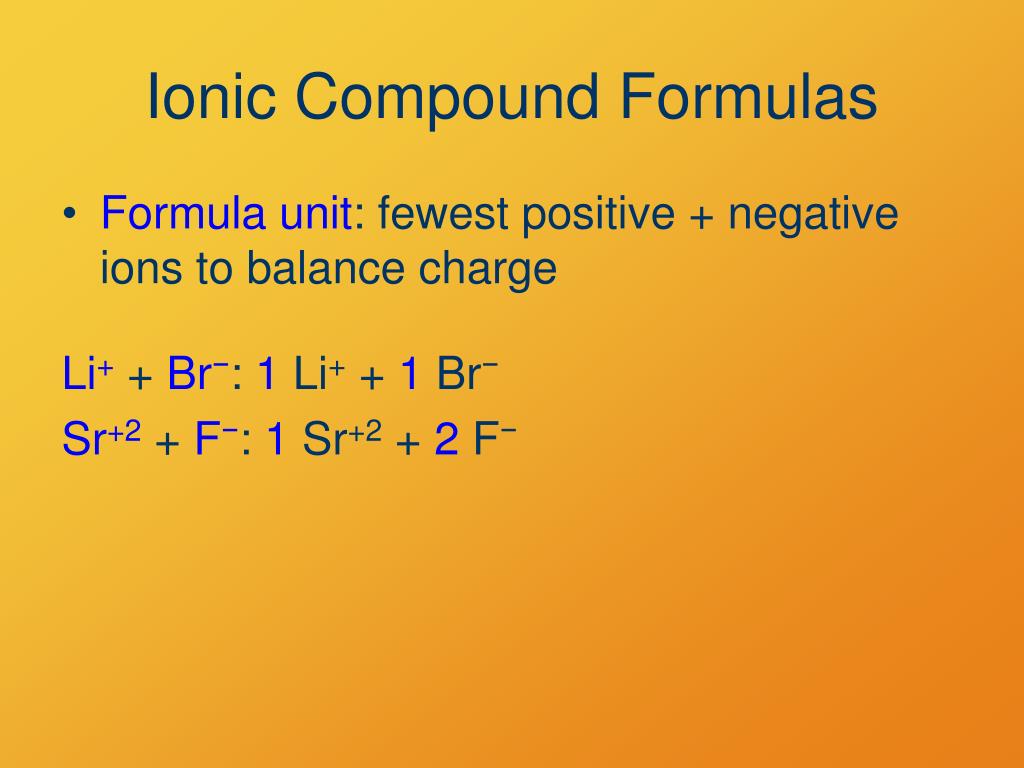 Ionic Compound Formulas

• Formula unit: fewest positive + negative ions to balance charge

$Li^{+}$ + $Br^{-}$: 1 $Li^{+}$ + 1 $Br^{-}$
$Sr^{+2}$ + $F^{-}$: 1 $Sr^{+2}$ + 2 $F^{-}$